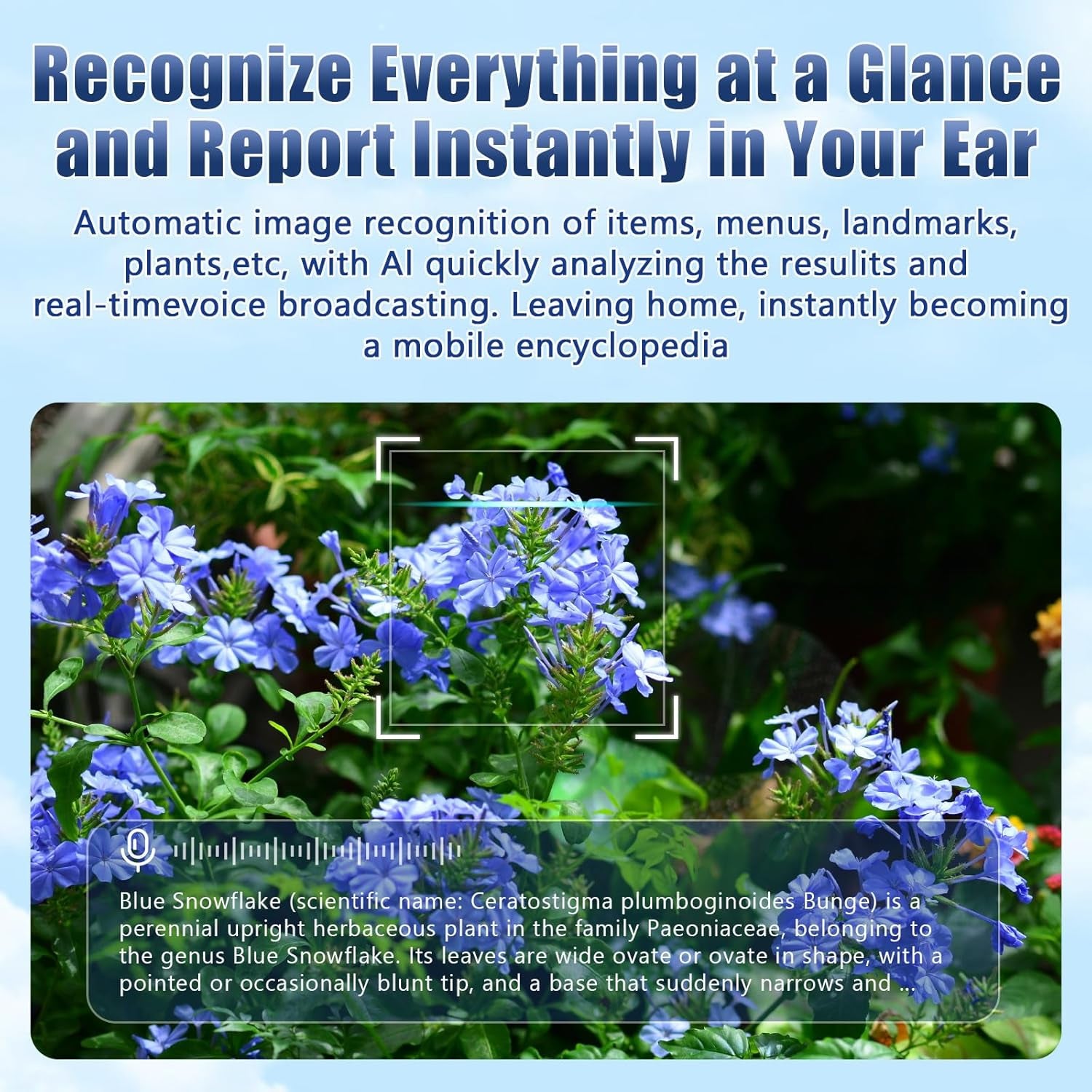 Recognize Everything at a Glance and Report Instantly in Your Ear

Automatic image recognition of items, menus, landmarks, plants,etc, with AI quickly analyzing the resulits and real-timevoice broadcasting. Leaving home, instantly becoming a mobile encyclopedia

Blue Snowflake (scientific name: Ceratostigma plumboginoides Bunge) is a perennial upright herbaceous plant in the family Paeoniaceae, belonging to the genus Blue Snowflake. Its leaves are wide ovate or ovate in shape, with a pointed or occasionally blunt tip, and a base that suddenly narrows and ...